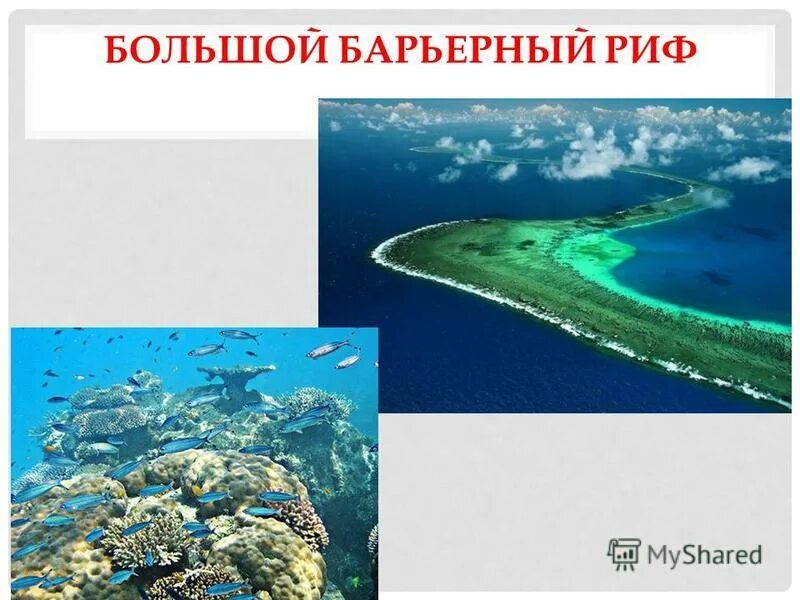 БОЛЬШОЙ БАРЬЕРНЫЙ РИФ

MyShared